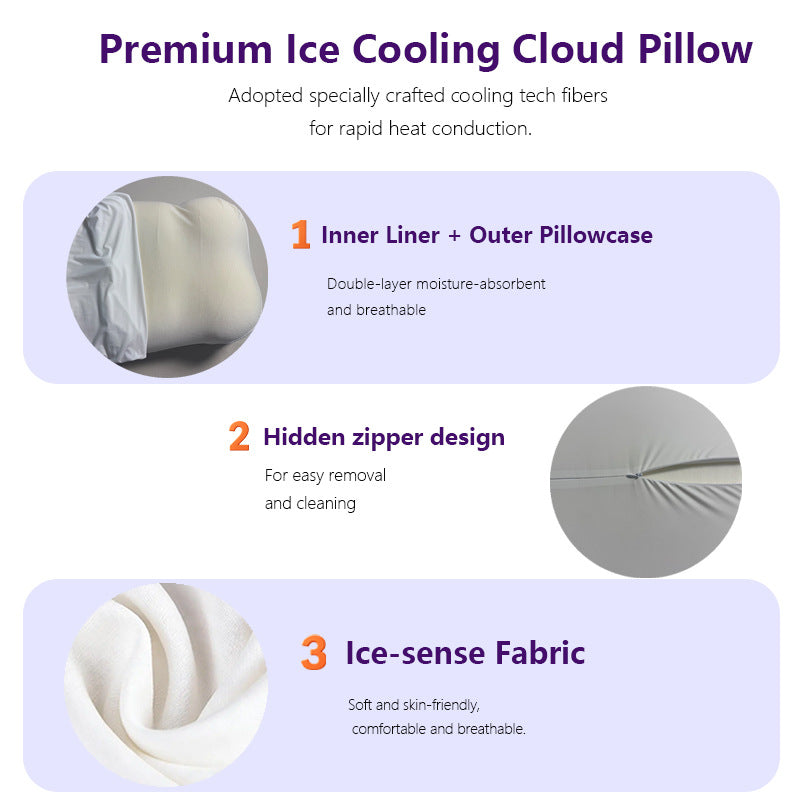 Premium Ice Cooling Cloud Pillow

Adopted specially crafted cooling tech fibers for rapid heat conduction.

1 Inner Liner + Outer Pillowcase

Double-layer moisture-absorbent and breathable

2 Hidden zipper design

For easy removal and cleaning

3 Ice-sense Fabric

Soft and skin-friendly, comfortable and breathable.